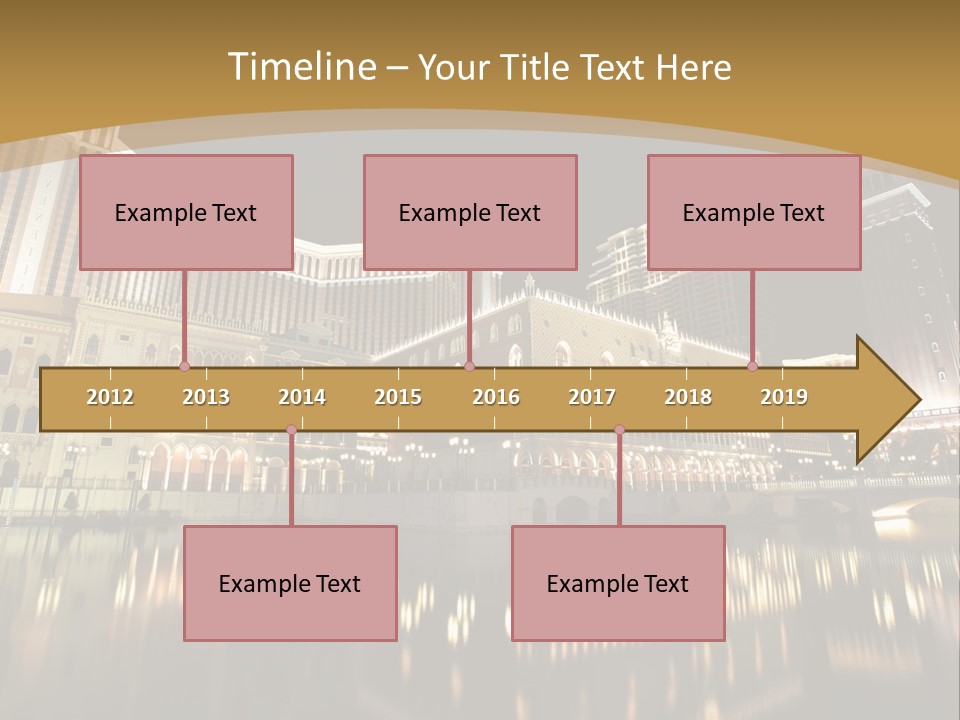 Timeline – Your Title Text Here

Example Text

Example Text

Example Text

2012 2013 2014 2015 2016 2017 2018 2019

Example Text

Example Text